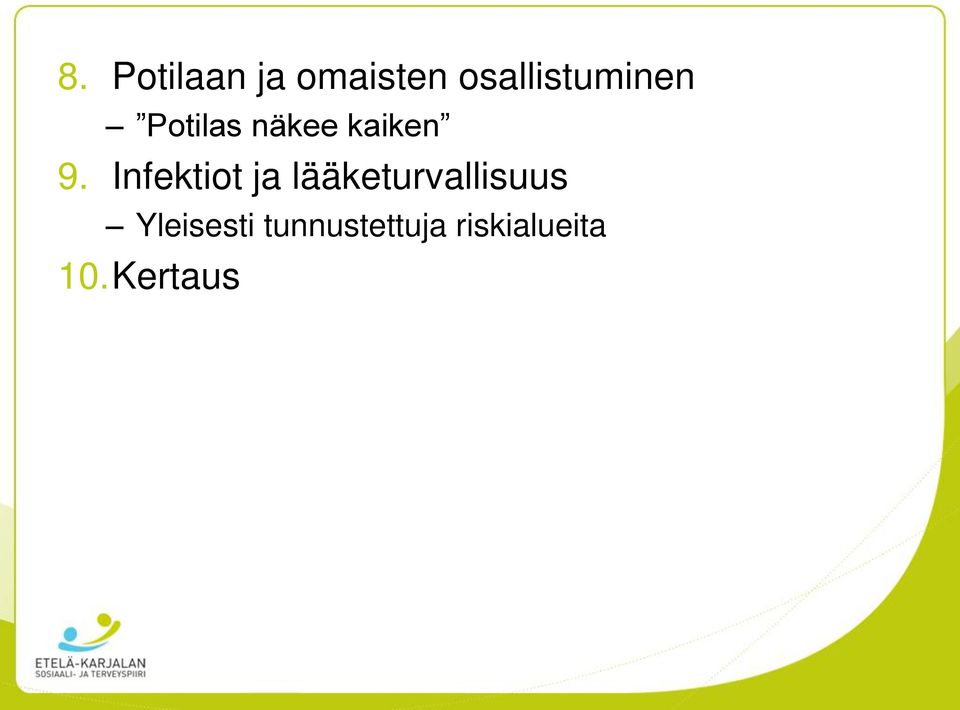 8. Potilaan ja omaisten osallistuminen
– ”Potilas näkee kaiken”
9. Infektiot ja lääketurvallisuus
– Yleisesti tunnustettuja riskialueita
10. Kertaus

ETELÄ-KARJALAN
SOSIAALI- JA TERVEYSPIIRI